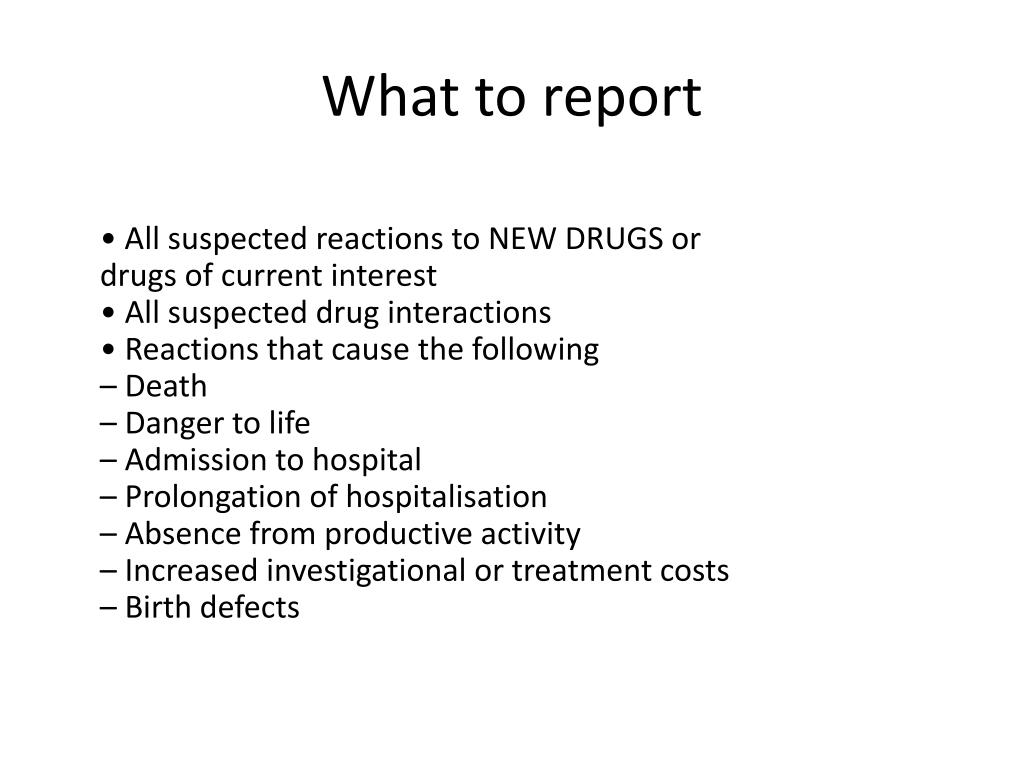 What to report

• All suspected reactions to NEW DRUGS or drugs of current interest
• All suspected drug interactions
• Reactions that cause the following
– Death
– Danger to life
– Admission to hospital
– Prolongation of hospitalisation
– Absence from productive activity
– Increased investigational or treatment costs
– Birth defects